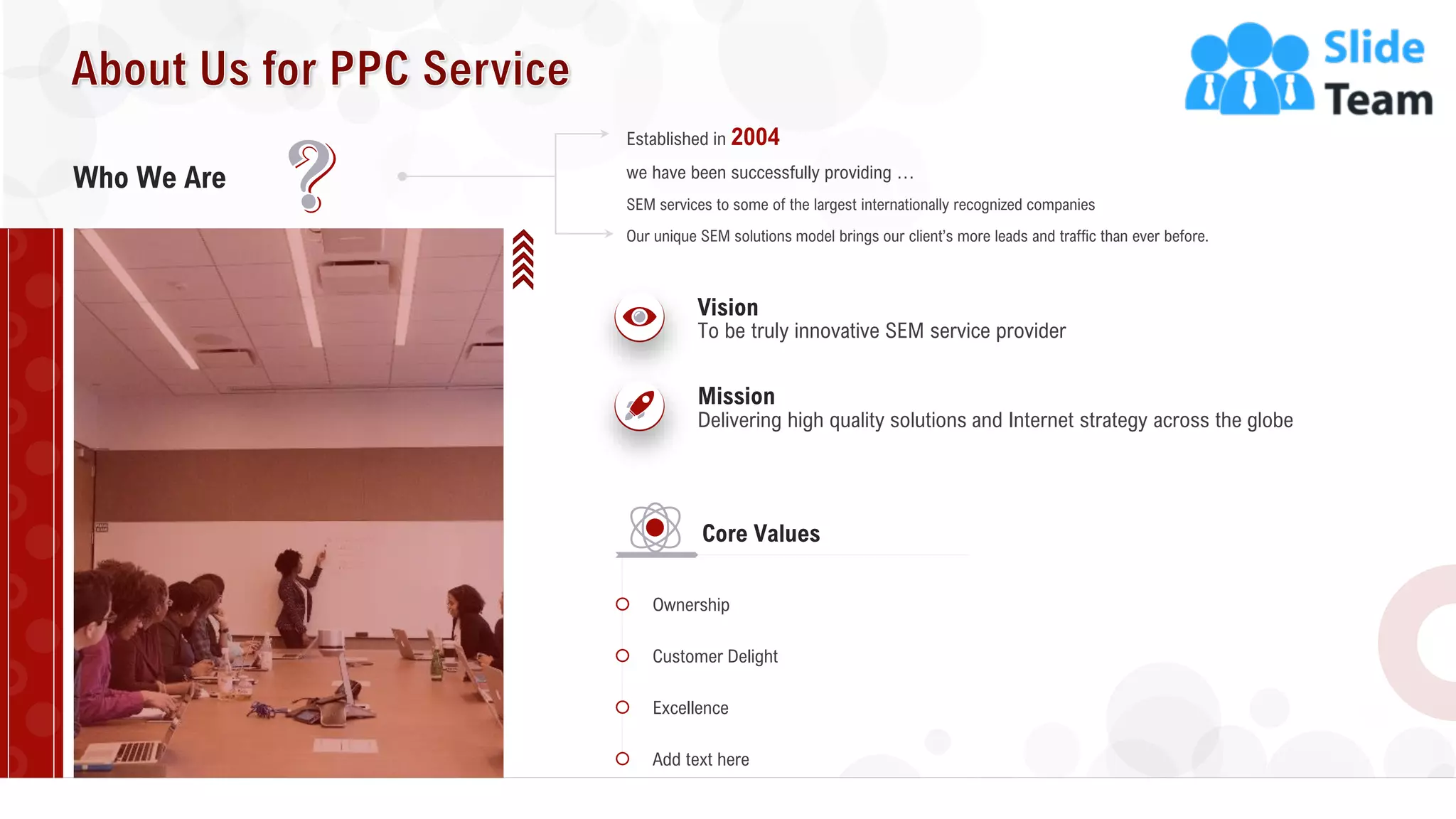 About Us for PPC Service

Slide Team

Who We Are

Established in 2004

we have been successfully providing ...

SEM services to some of the largest internationally recognized companies

Our unique SEM solutions model brings our client's more leads and traffic than ever before.

Vision
To be truly innovative SEM service provider

Mission
Delivering high quality solutions and Internet strategy across the globe

Core Values

Ownership

Customer Delight

Excellence

Add text here